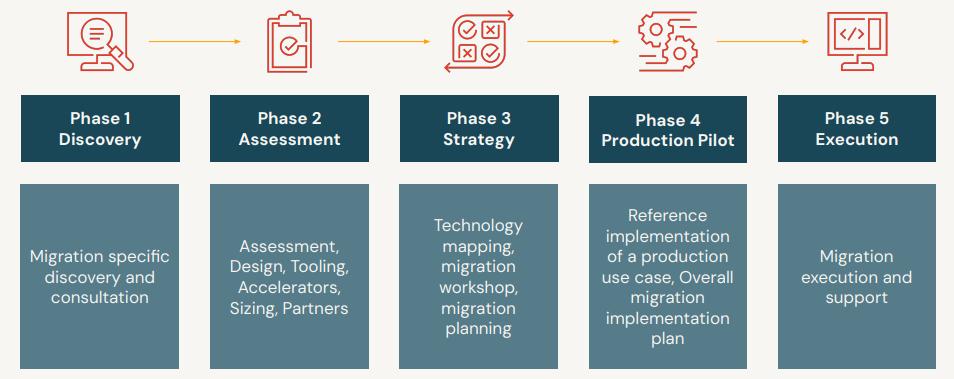 Phase 1
Discovery

Migration specific discovery and consultation

Phase 2
Assessment

Assessment, Design, Tooling, Accelerators, Sizing, Partners

Phase 3
Strategy

Technology mapping, migration workshop, migration planning

Phase 4
Production Pilot

Reference implementation of a production use case, Overall migration implementation plan

Phase 5
Execution

Migration execution and support